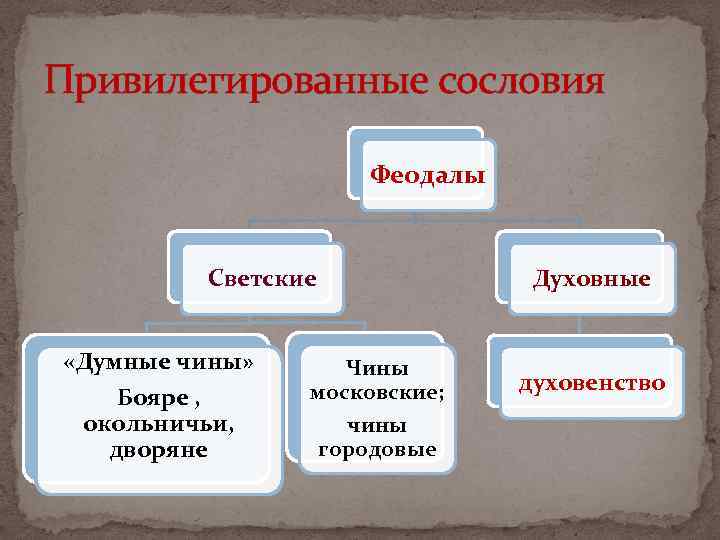 Привилегированные сословия

Феодалы

Светские

Духовные

«Думные чины»

Бояре , окольничьи, дворяне

Чины московские;

чины городовые

духовенство